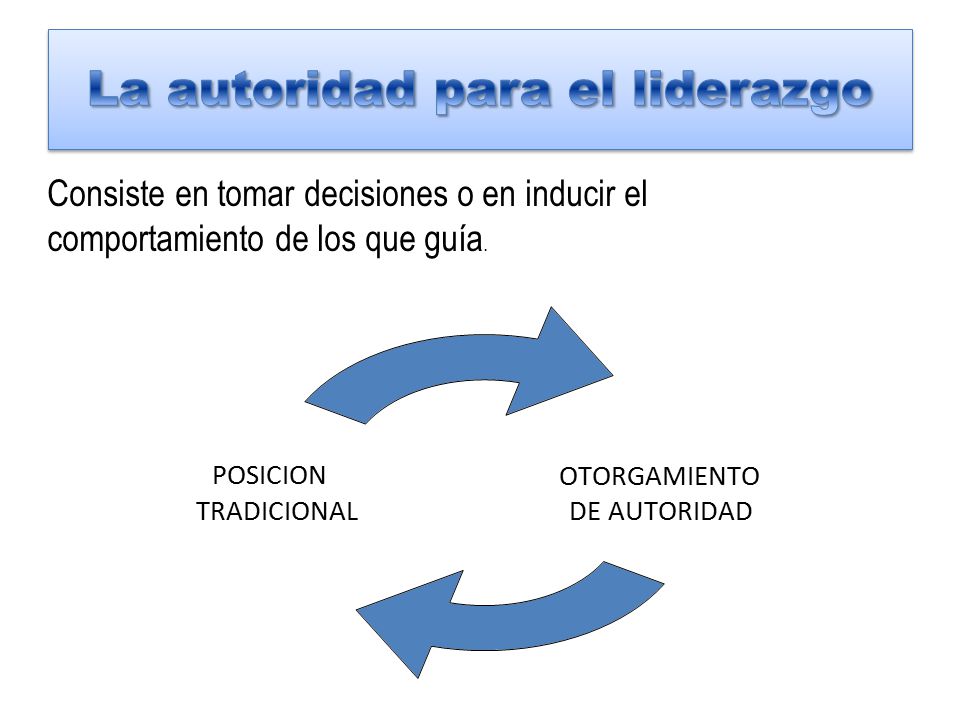 La autoridad para el liderazgo

Consiste en tomar decisiones o en inducir el comportamiento de los que guía.

POSICION TRADICIONAL

OTORGAMIENTO DE AUTORIDAD